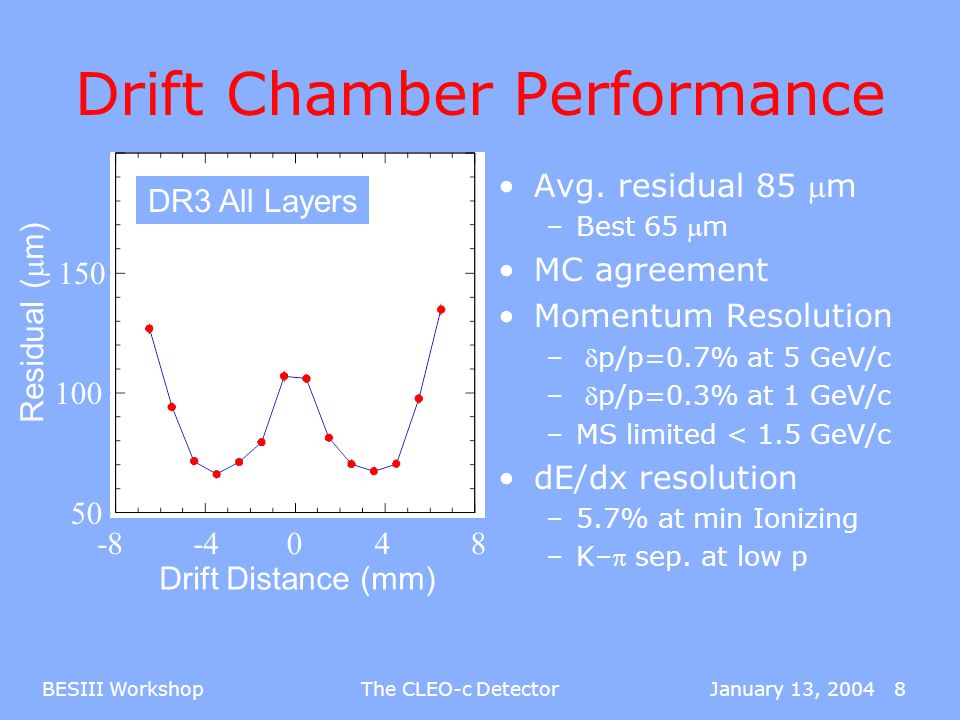 Drift Chamber Performance

DR3 All Layers

Residual ($\mu$m)

150

100

50

-8 -4 0 4 8

Drift Distance (mm)

• Avg. residual 85 $\mu$m
 – Best 65 $\mu$m
• MC agreement
• Momentum Resolution
 – $\delta$p/p=0.7% at 5 GeV/c
 – $\delta$p/p=0.3% at 1 GeV/c
 – MS limited < 1.5 GeV/c
• dE/dx resolution
 – 5.7% at min Ionizing
 – K–$\pi$ sep. at low p

BESIII Workshop The CLEO-c Detector January 13, 2004 8